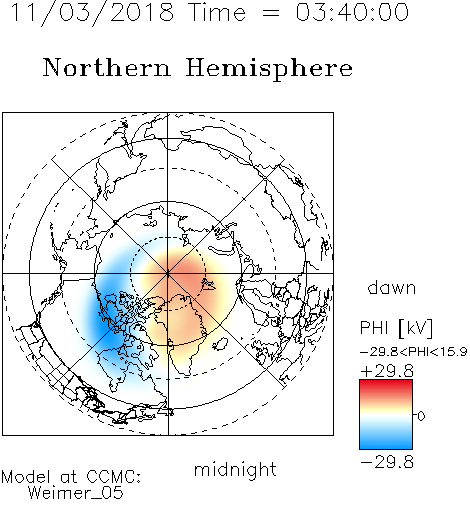 11/03/2018 Time = 03:40:00

Northern Hemisphere

dawn

PHI [kV]

−29.8<PHI<15.9

+29.8

0

−29.8

midnight

Model at CCMC:
Weimer_05